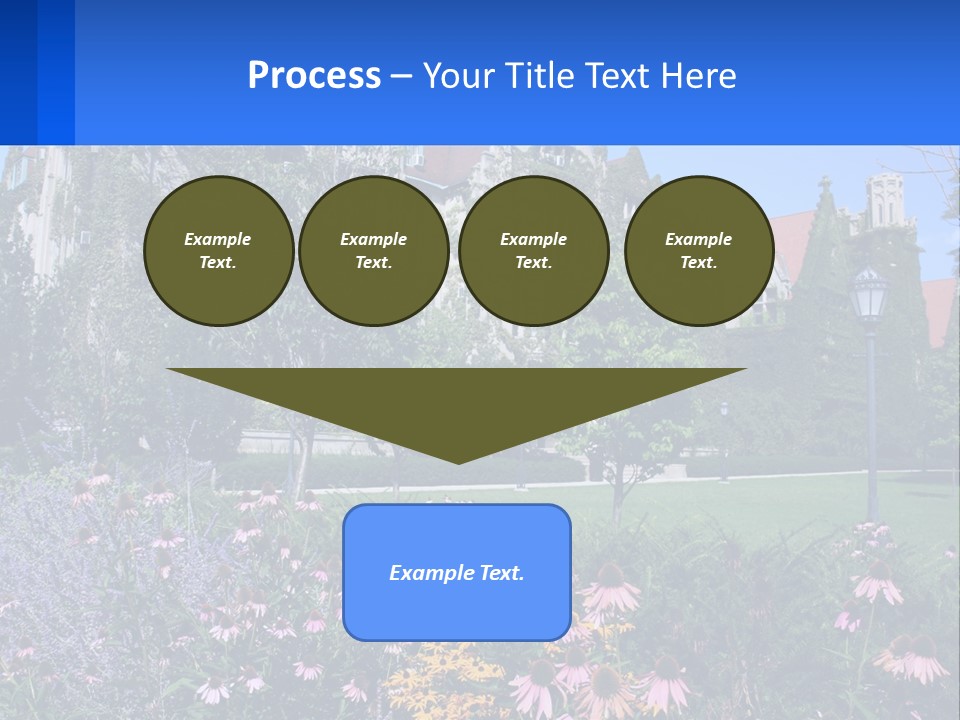 Process – Your Title Text Here

Example Text.

Example Text.

Example Text.

Example Text.

Example Text.